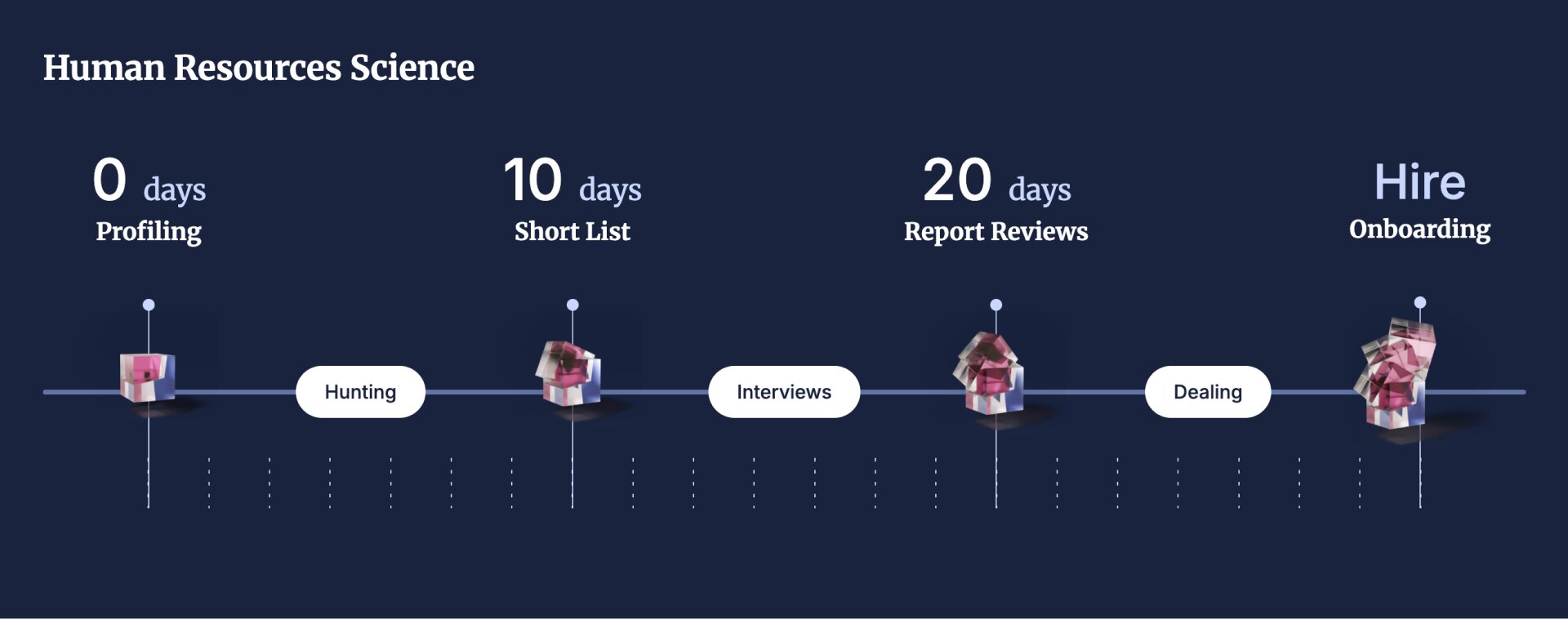 Human Resources Science

0 days
Profiling

10 days
Short List

20 days
Report Reviews

Hire
Onboarding

Hunting

Interviews

Dealing